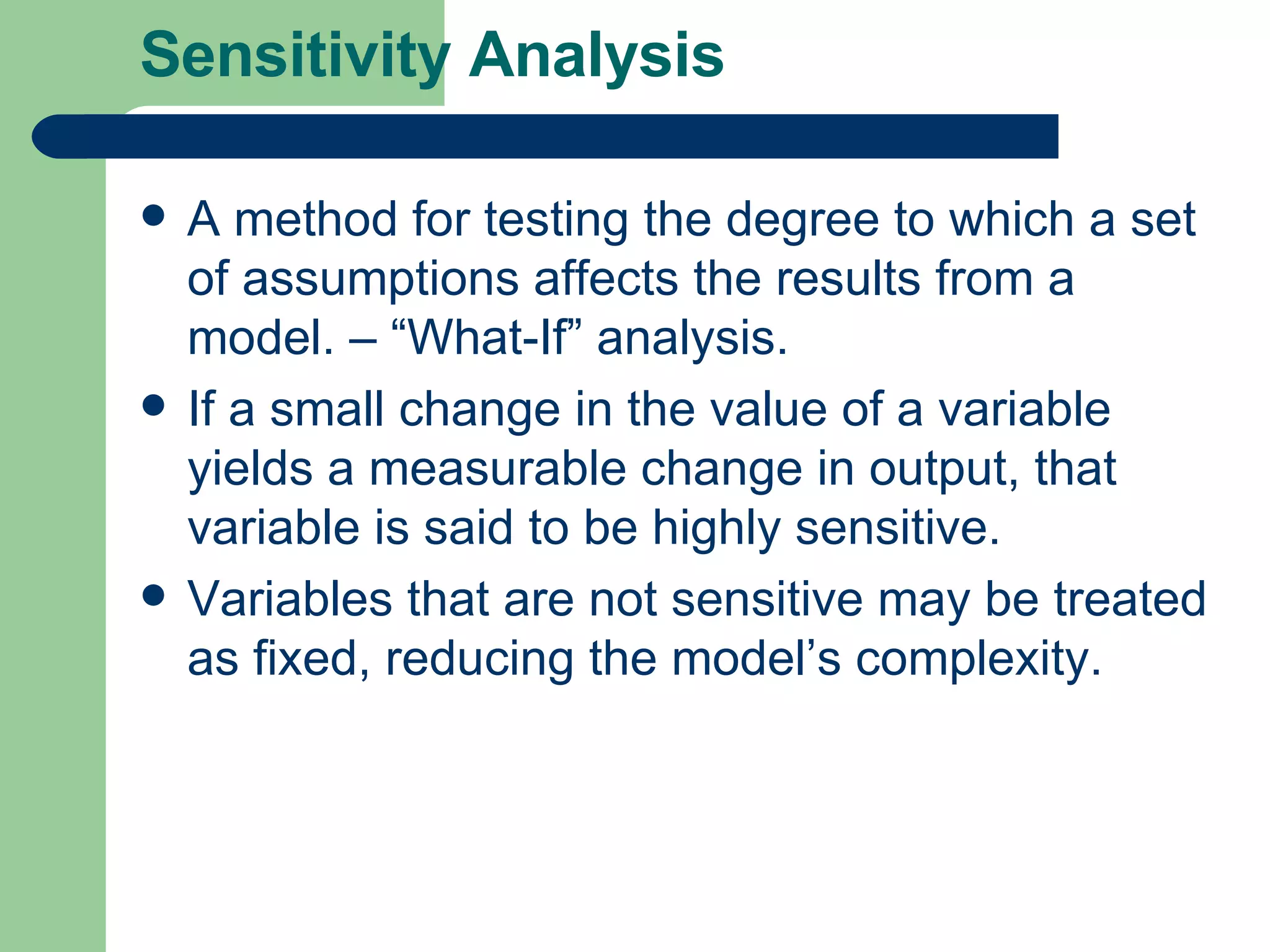 Sensitivity Analysis

- A method for testing the degree to which a set of assumptions affects the results from a model. – “What-If” analysis.
- If a small change in the value of a variable yields a measurable change in output, that variable is said to be highly sensitive.
- Variables that are not sensitive may be treated as fixed, reducing the model’s complexity.